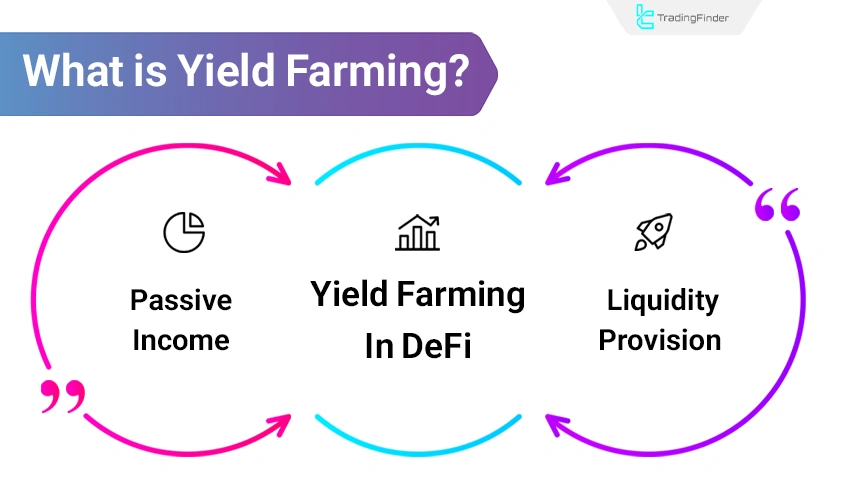 TradingFinder

What is Yield Farming?

Passive Income

Yield Farming In DeFi

Liquidity Provision